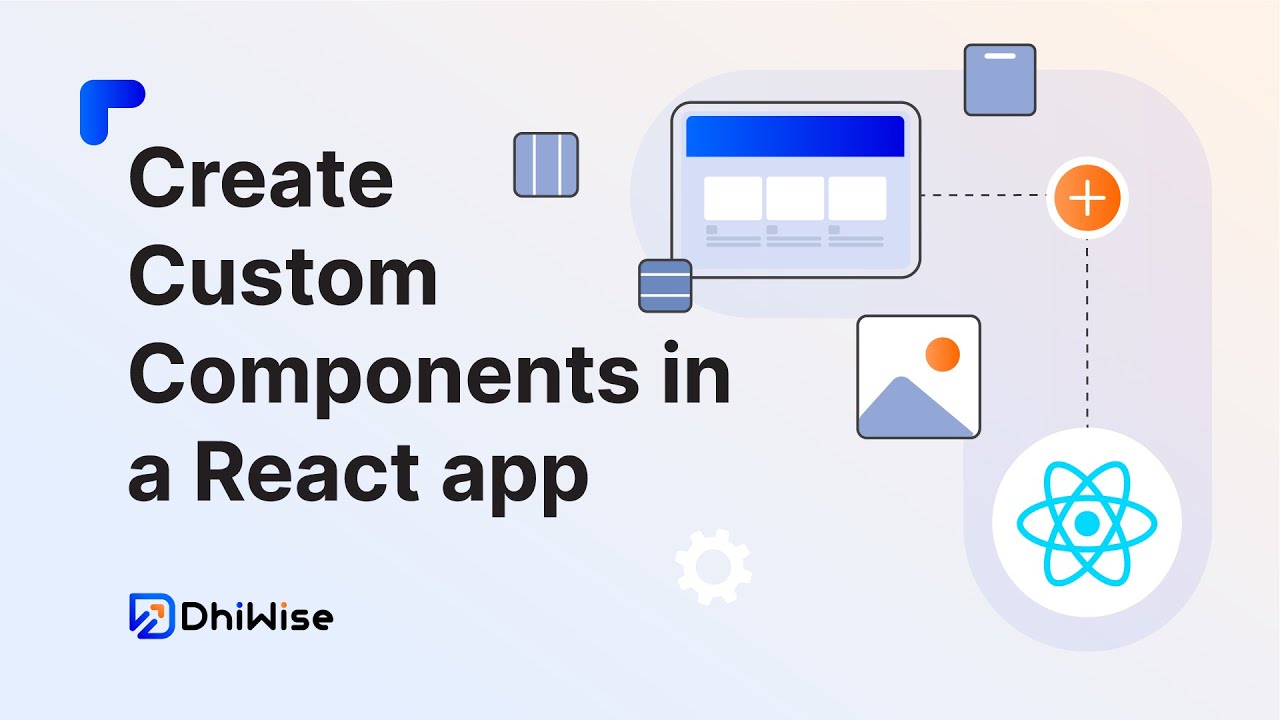 Create Custom Components in a React app

DhiWise